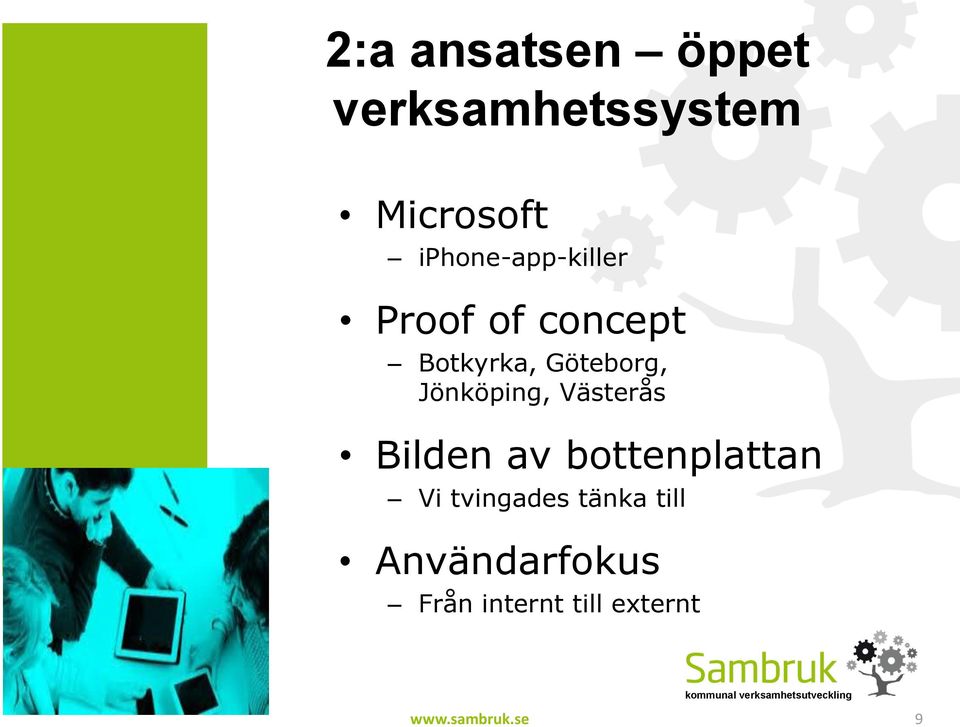 2:a ansatsen – öppet verksamhetssystem

• Microsoft
 – iPhone-app-killer

• Proof of concept
 – Botkyrka, Göteborg, Jönköping, Västerås

• Bilden av bottenplattan
 – Vi tvingades tänka till

• Användarfokus
 – Från internt till externt

Sambruk
kommunal verksamhetsutveckling

www.sambruk.se

9